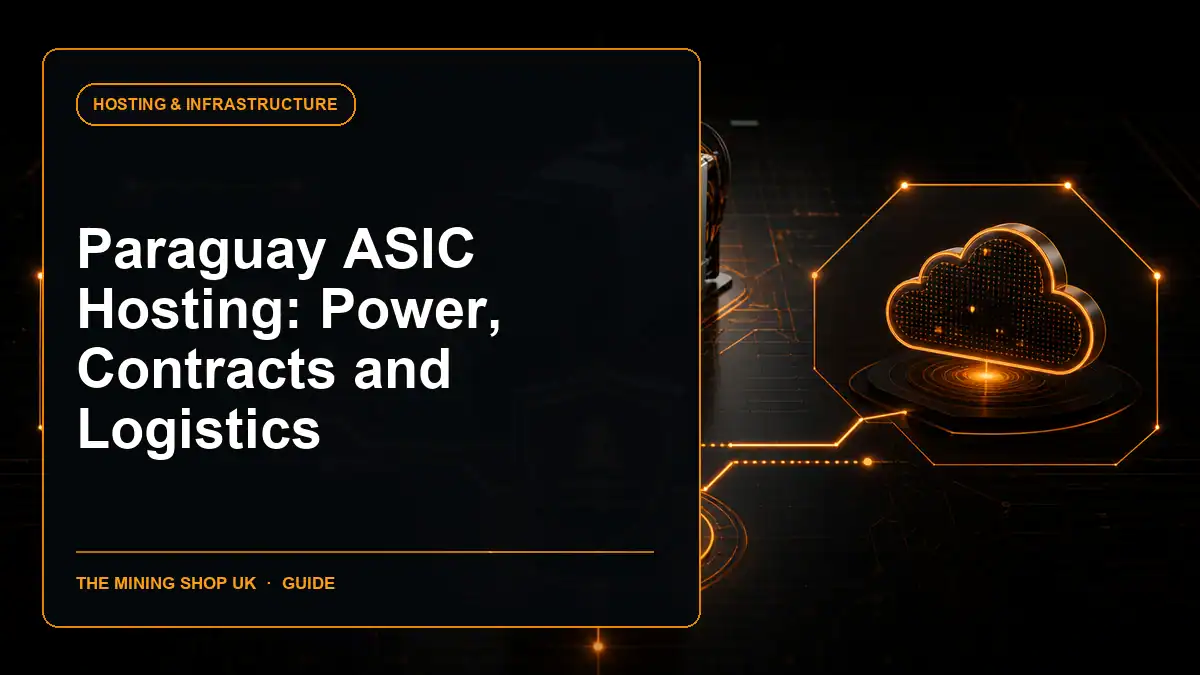 HOSTING & INFRASTRUCTURE

Paraguay ASIC Hosting: Power, Contracts and Logistics

THE MINING SHOP UK · GUIDE